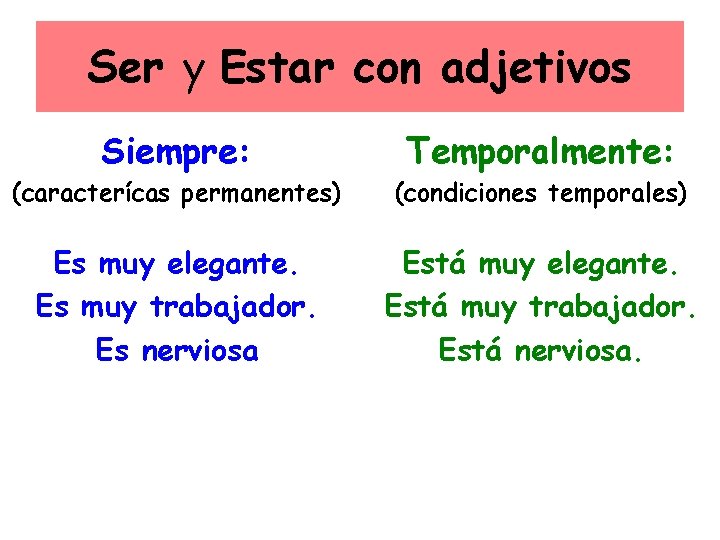 Ser y Estar con adjetivos

Siempre:
(caracterícas permanentes)

Es muy elegante.
Es muy trabajador.
Es nerviosa

Temporalmente:
(condiciones temporales)

Está muy elegante.
Está muy trabajador.
Está nerviosa.